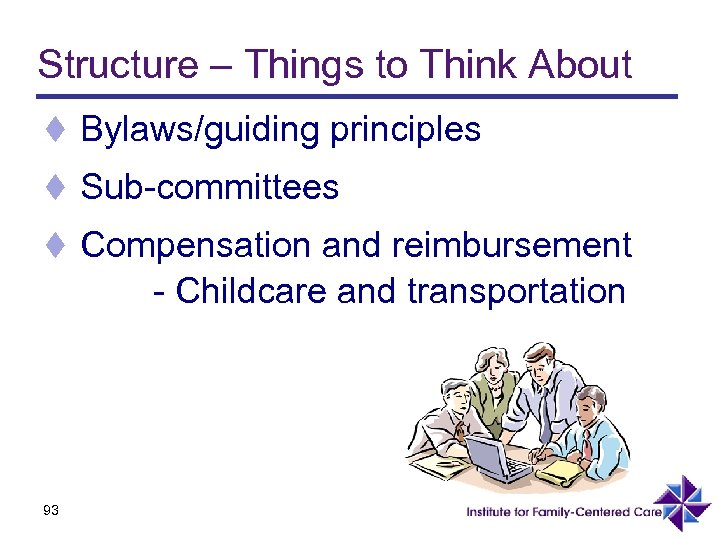 Structure – Things to Think About

♦ Bylaws/guiding principles

♦ Sub-committees

♦ Compensation and reimbursement
- Childcare and transportation

93

Institute for Family-Centered Care